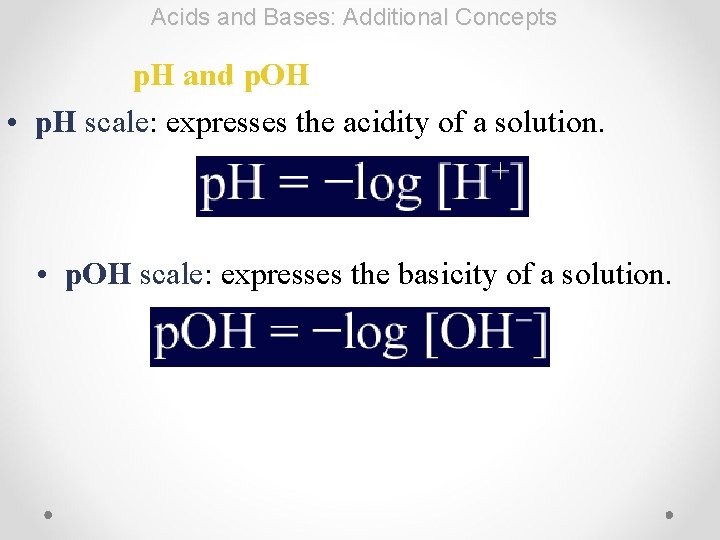 Acids and Bases: Additional Concepts

pH and pOH

• pH scale: expresses the acidity of a solution.

$pH = -\log [H^+]$

• pOH scale: expresses the basicity of a solution.

$pOH = -\log [OH^-]$